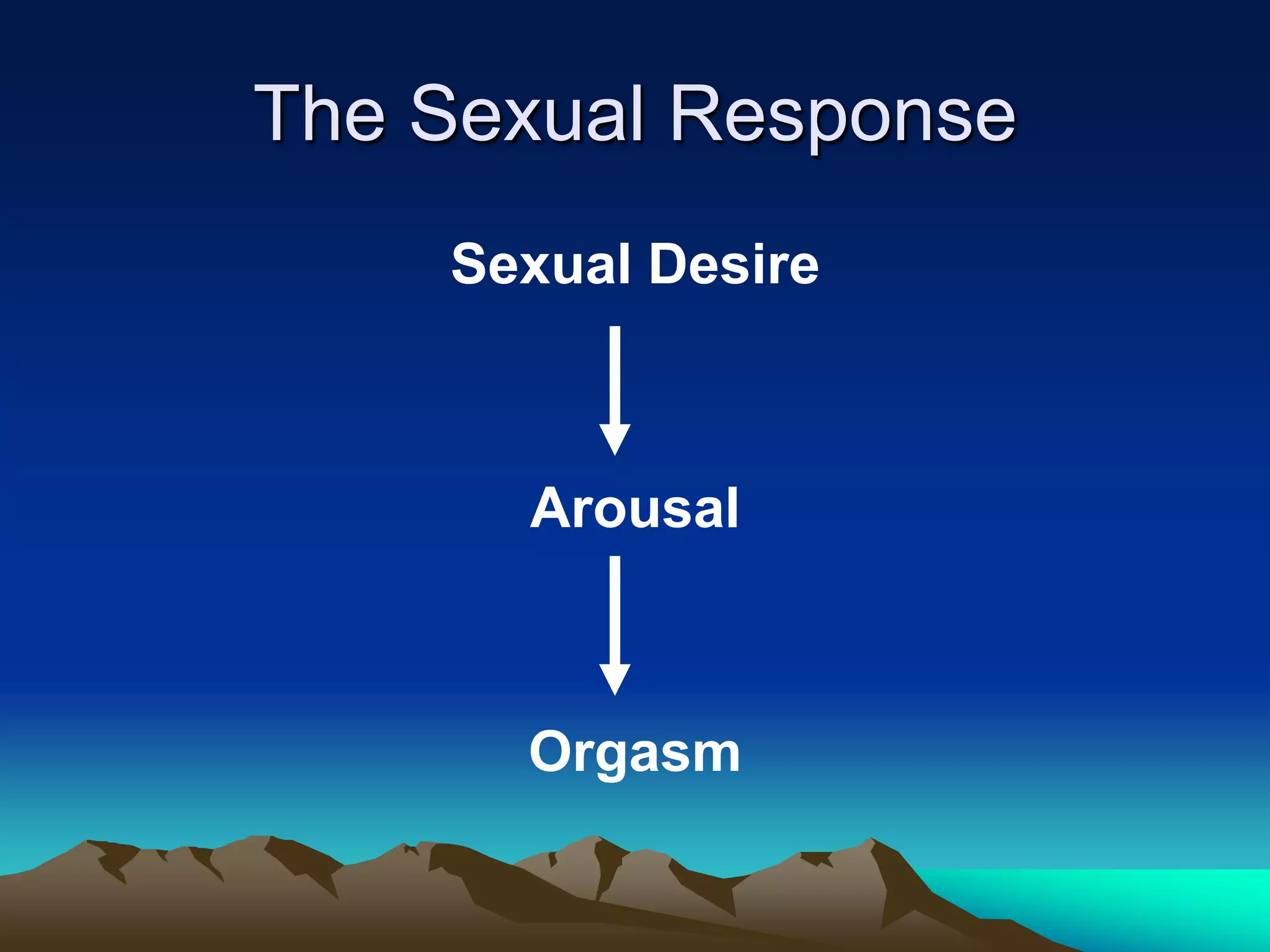 The Sexual Response

Sexual Desire

Arousal

Orgasm